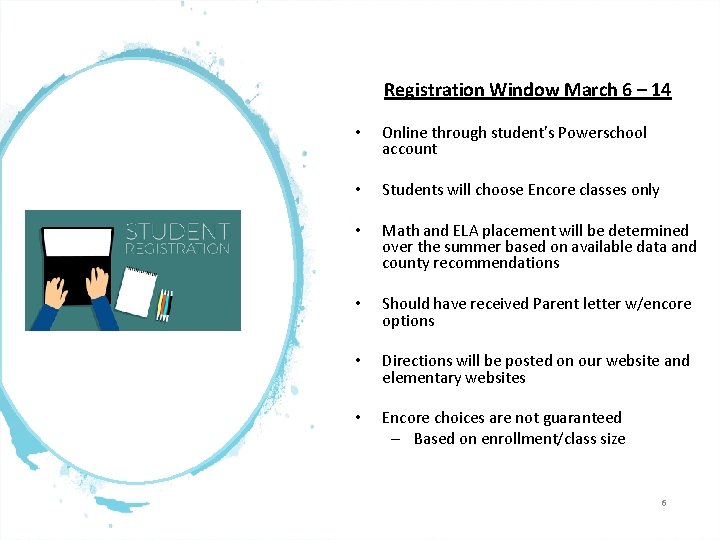 STUDENT REGISTRATION

Registration Window March 6 – 14

• Online through student's Powerschool account

• Students will choose Encore classes only

• Math and ELA placement will be determined over the summer based on available data and county recommendations

• Should have received Parent letter w/encore options

• Directions will be posted on our website and elementary websites

• Encore choices are not guaranteed
– Based on enrollment/class size

6